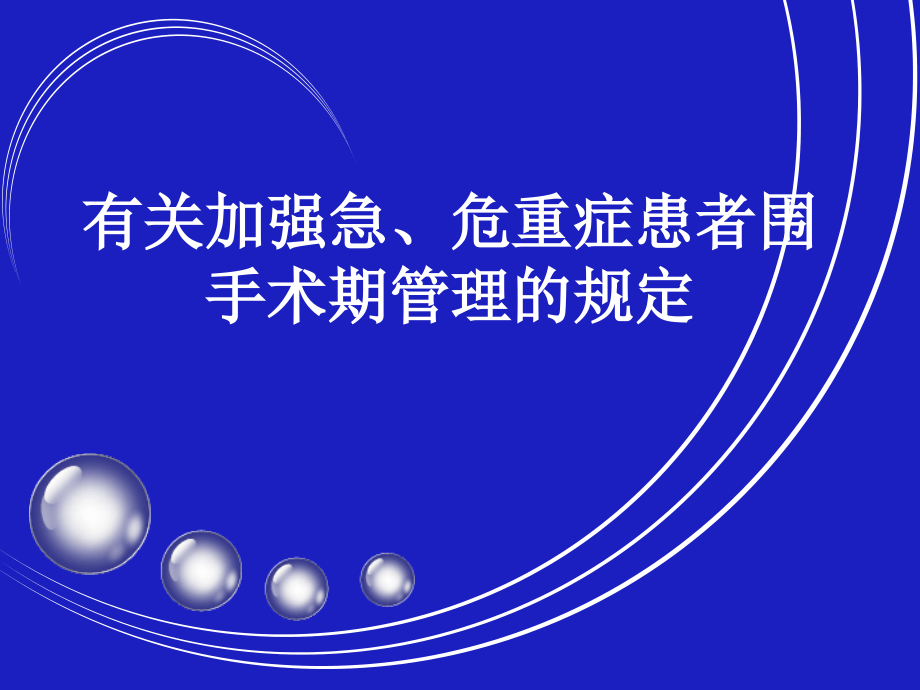 有关加强急、危重症患者围手术期管理的规定